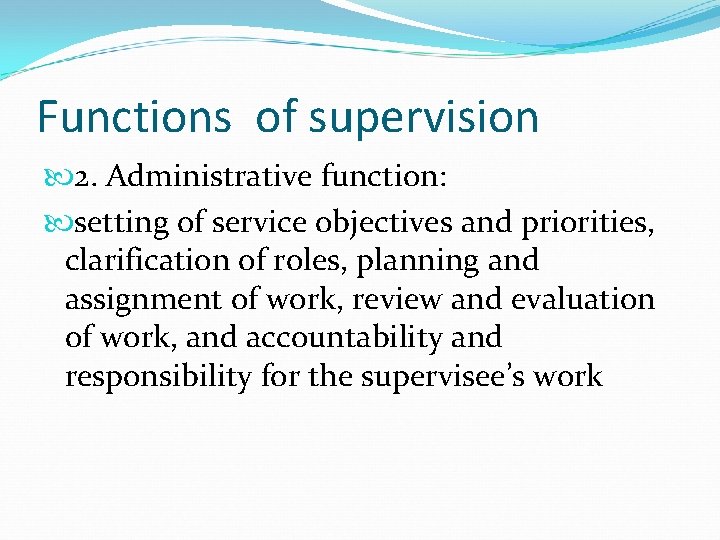 Functions of supervision

2. Administrative function:

setting of service objectives and priorities, clarification of roles, planning and assignment of work, review and evaluation of work, and accountability and responsibility for the supervisee’s work